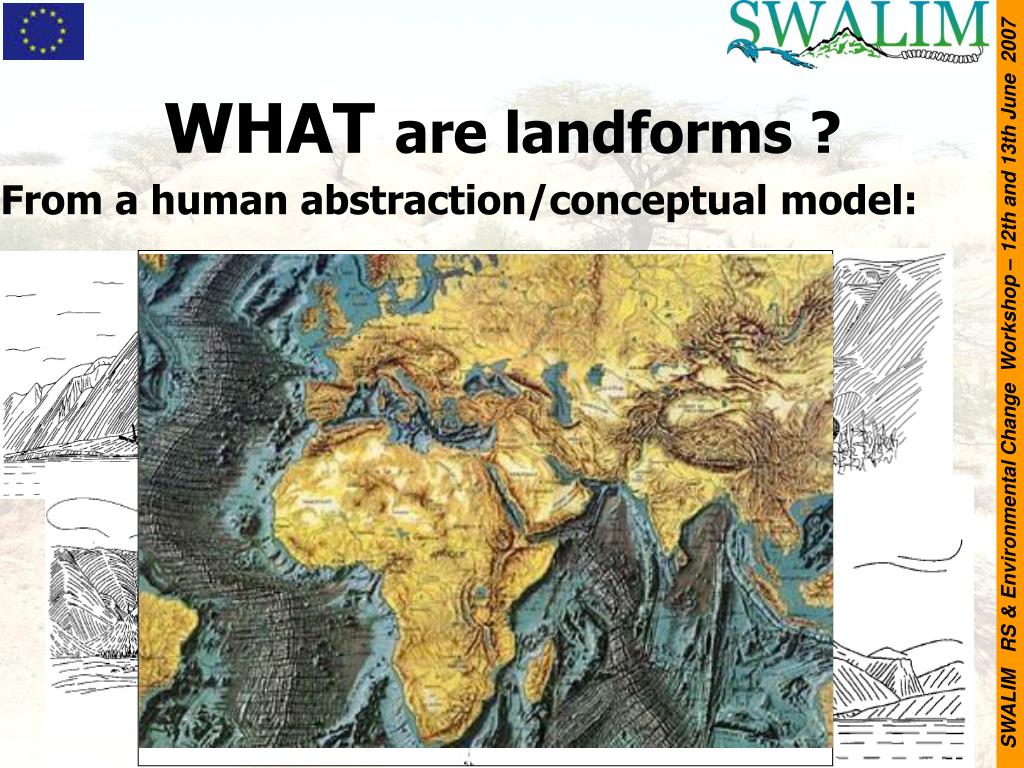 SWALIM

WHAT are landforms ?

From a human abstraction/conceptual model:

SWALIM RS & Environmental Change Workshop – 12th and 13th June 2007